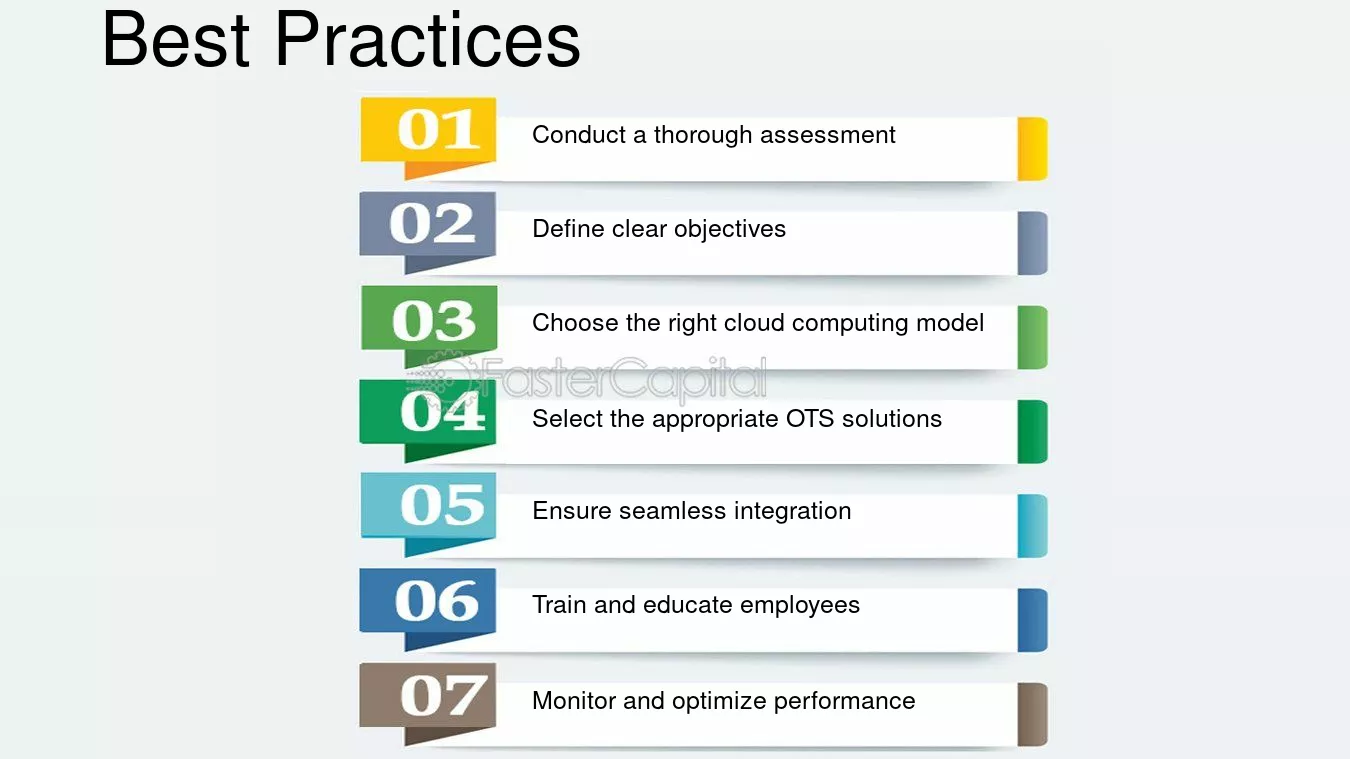 Best Practices

01 Conduct a thorough assessment

02 Define clear objectives

03 Choose the right cloud computing model

04 Select the appropriate OTS solutions

05 Ensure seamless integration

06 Train and educate employees

07 Monitor and optimize performance

FasterCapital